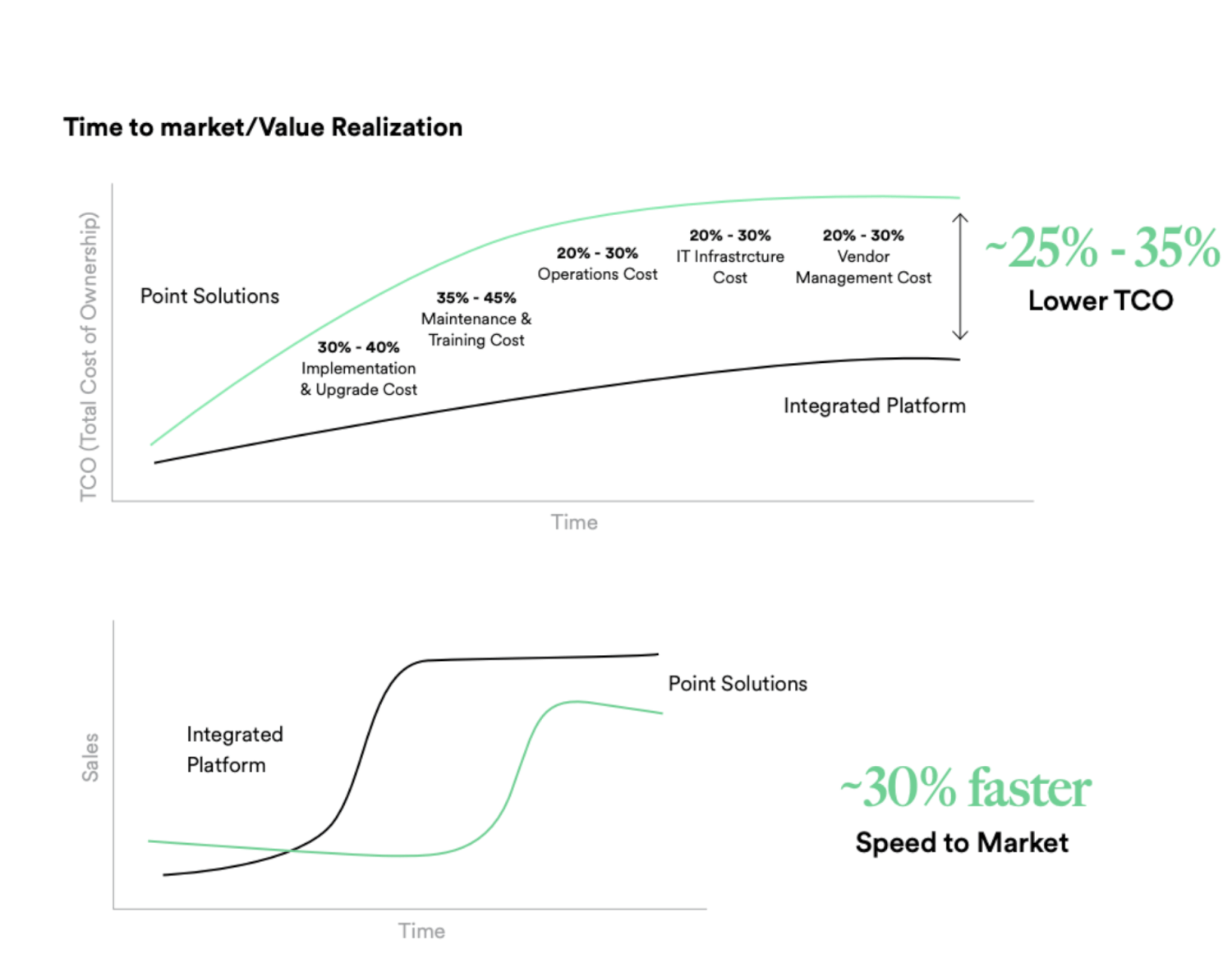 Time to market/Value Realization

TCO (Total Cost of Ownership)

Point Solutions

30% - 40%
Implementation & Upgrade Cost

35% - 45%
Maintenance & Training Cost

20% - 30%
Operations Cost

20% - 30%
IT Infrastrcture Cost

20% - 30%
Vendor Management Cost

~25% - 35%
Lower TCO

Integrated Platform

Time

Sales

Integrated Platform

Point Solutions

~30% faster
Speed to Market

Time